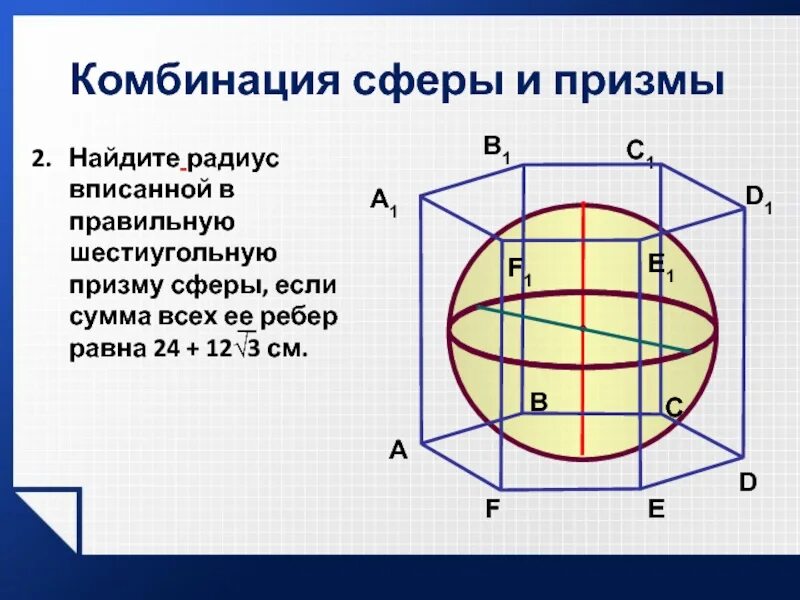 Комбинация сферы и призмы

2. Найдите радиус вписанной в правильную шестиугольную призму сферы, если сумма всех ее ребер равна $24 + 12\sqrt{3}$ см.

$B_1$ $C_1$ $A_1$ $D_1$ $F_1$ $E_1$ B C A D F E